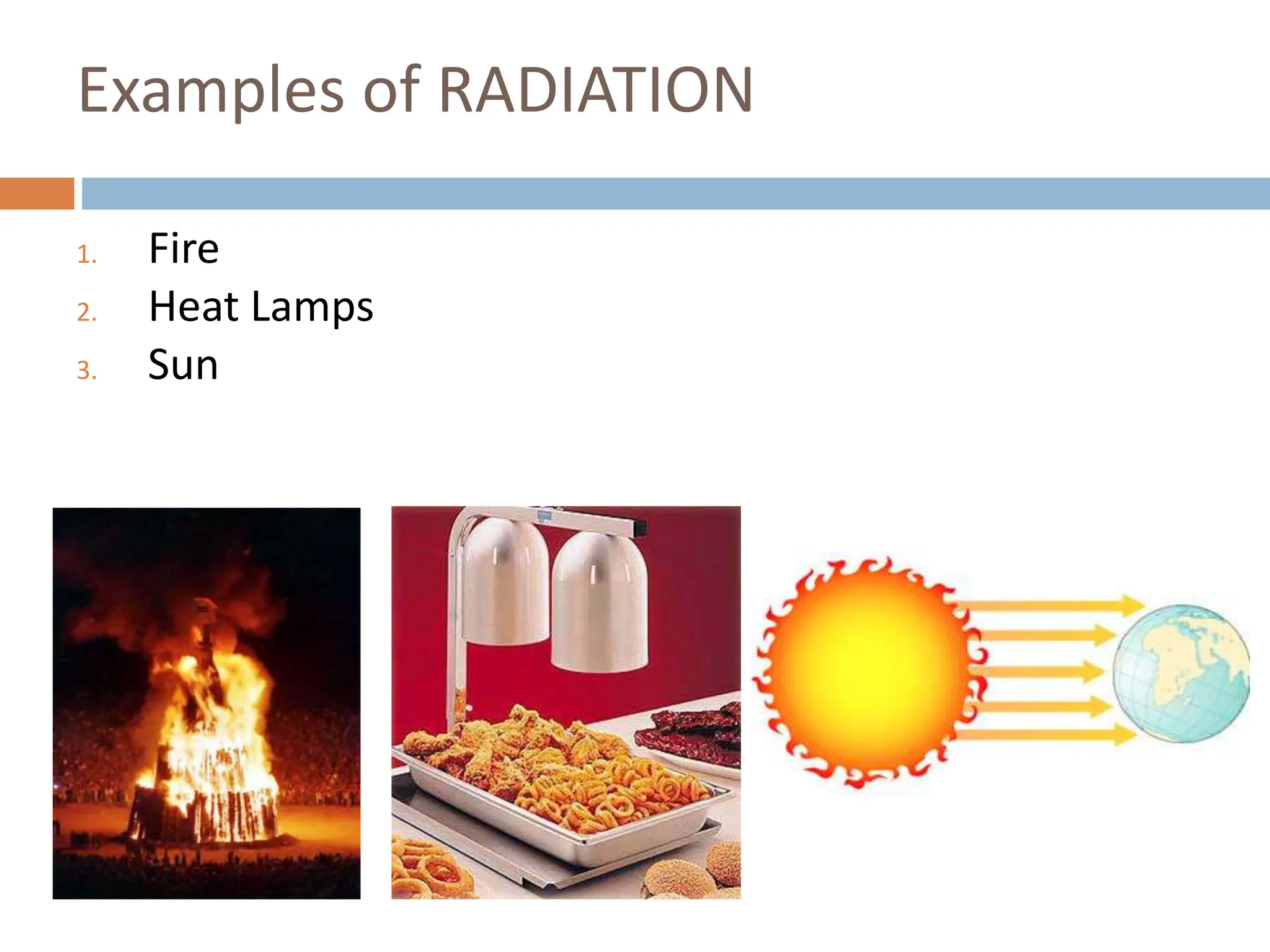 Examples of RADIATION

1. Fire
2. Heat Lamps
3. Sun